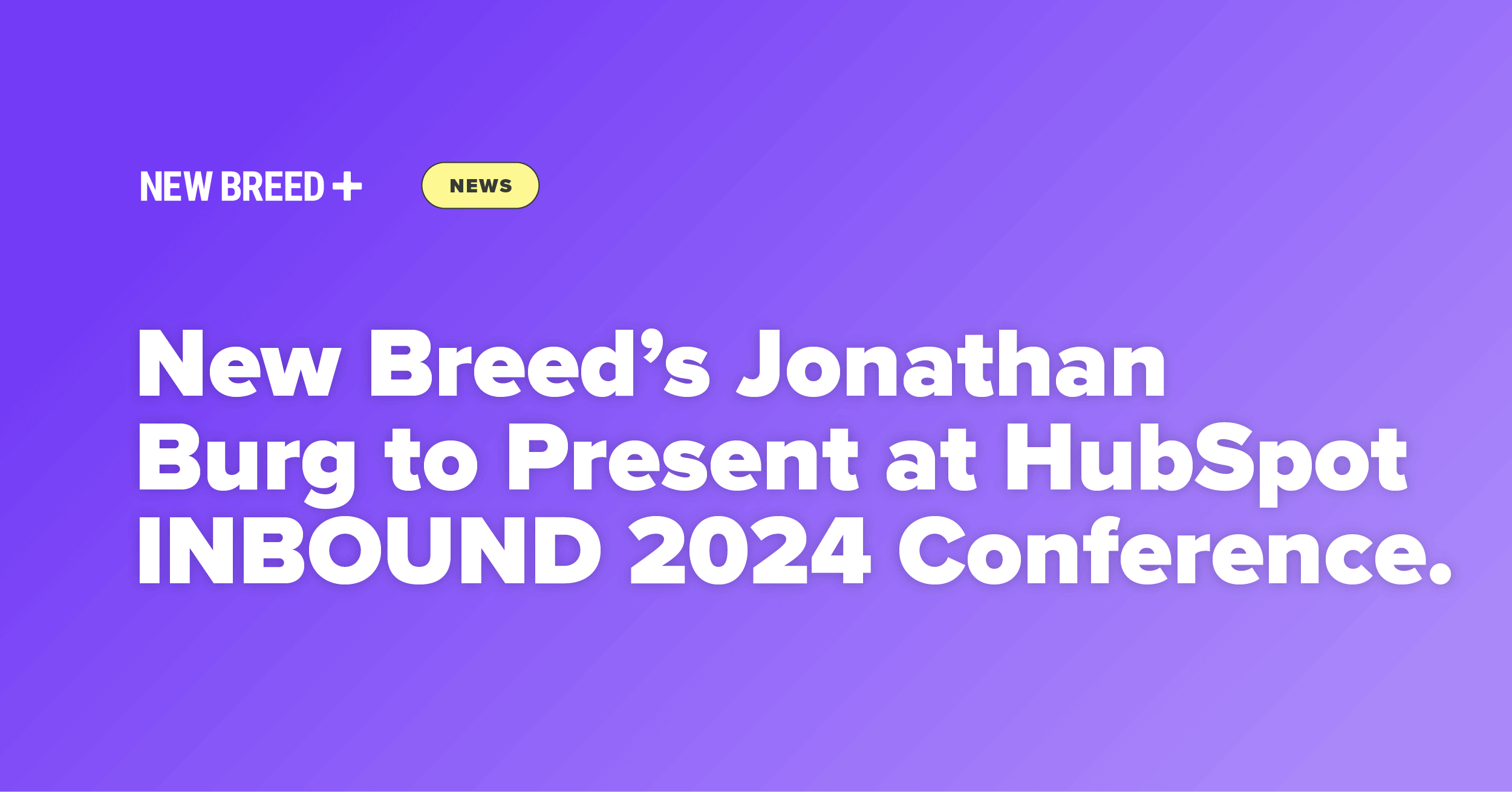 NEW BREED +

NEWS

New Breed’s Jonathan Burg to Present at HubSpot INBOUND 2024 Conference.